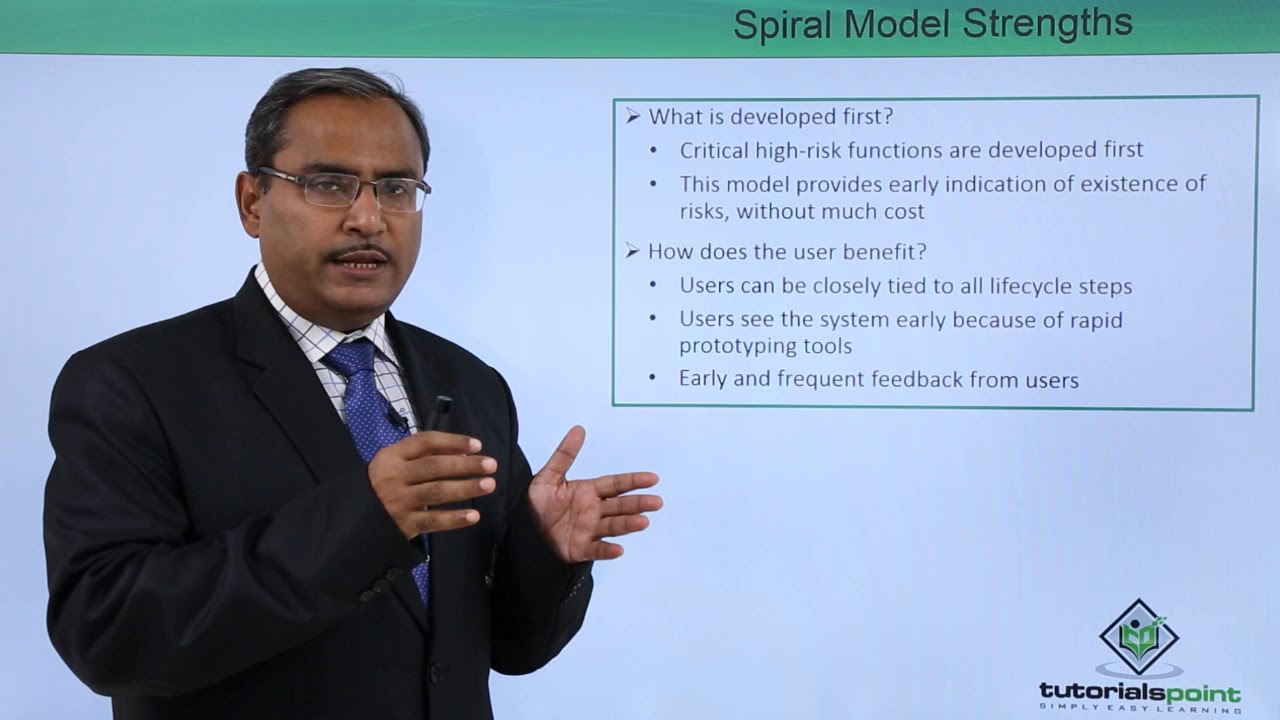 Spiral Model Strengths

➢ What is developed first?
• Critical high-risk functions are developed first
• This model provides early indication of existence of risks, without much cost

➢ How does the user benefit?
• Users can be closely tied to all lifecycle steps
• Users see the system early because of rapid prototyping tools
• Early and frequent feedback from users

tutorialspoint
SIMPLY EASY LEARNING